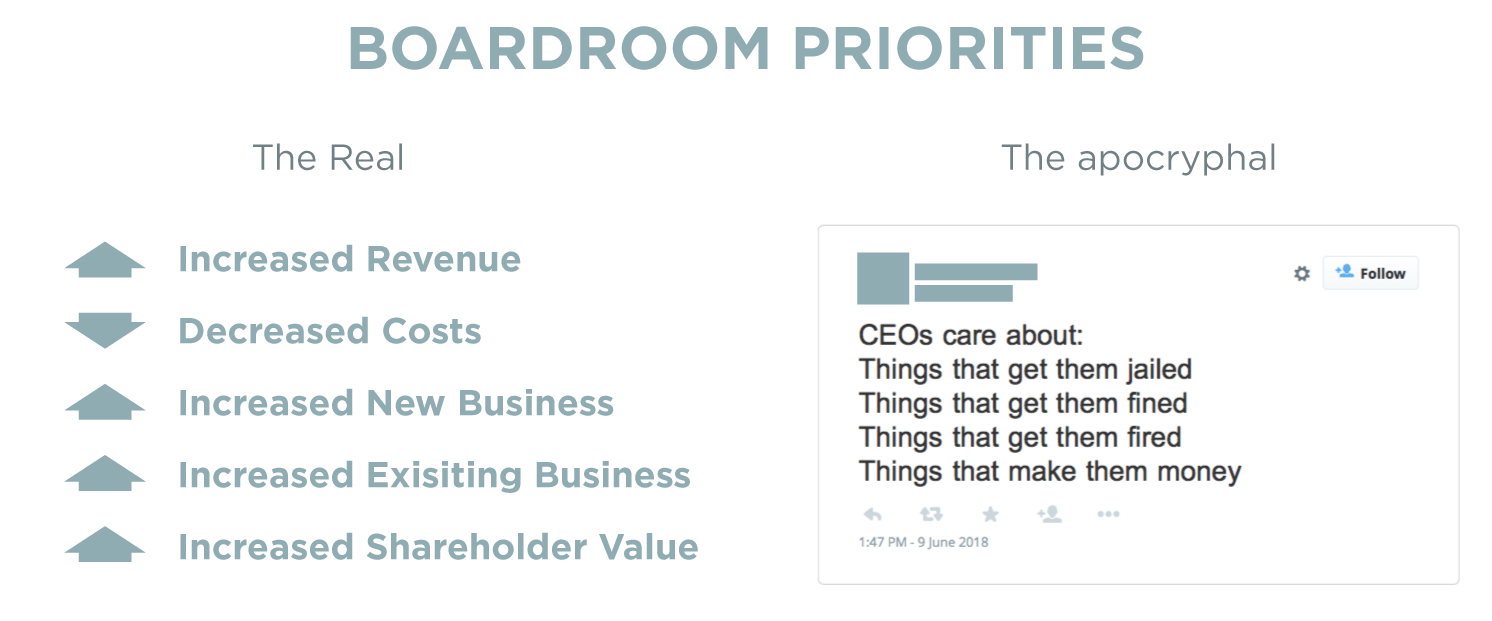 BOARDROOM PRIORITIES

The Real

Increased Revenue

Decreased Costs

Increased New Business

Increased Exisiting Business

Increased Shareholder Value

The apocryphal

Follow

CEOs care about:
Things that get them jailed
Things that get them fined
Things that get them fired
Things that make them money

1:47 PM - 9 June 2018